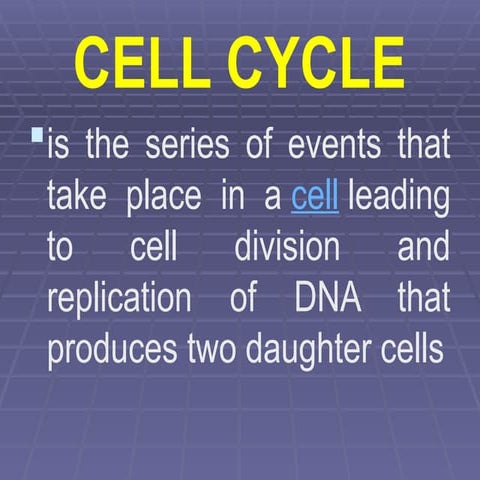 CELL CYCLE

is the series of events that take place in a cell leading to cell division and replication of DNA that produces two daughter cells